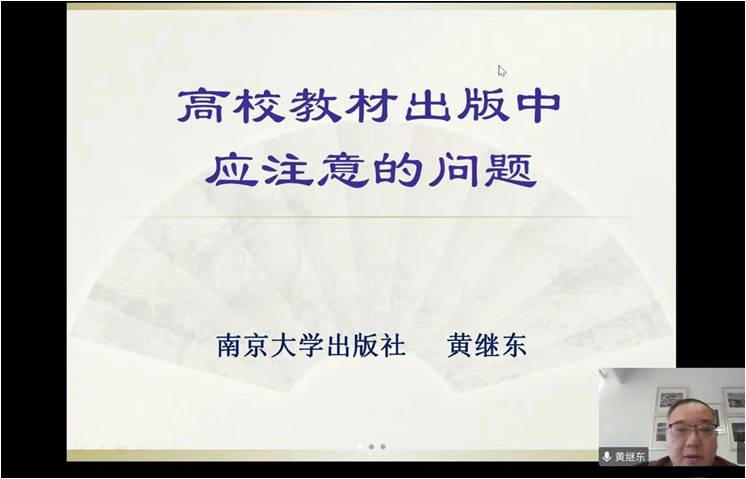 高校教材出版中
应注意的问题

南京大学出版社　　黄继东

黄继东